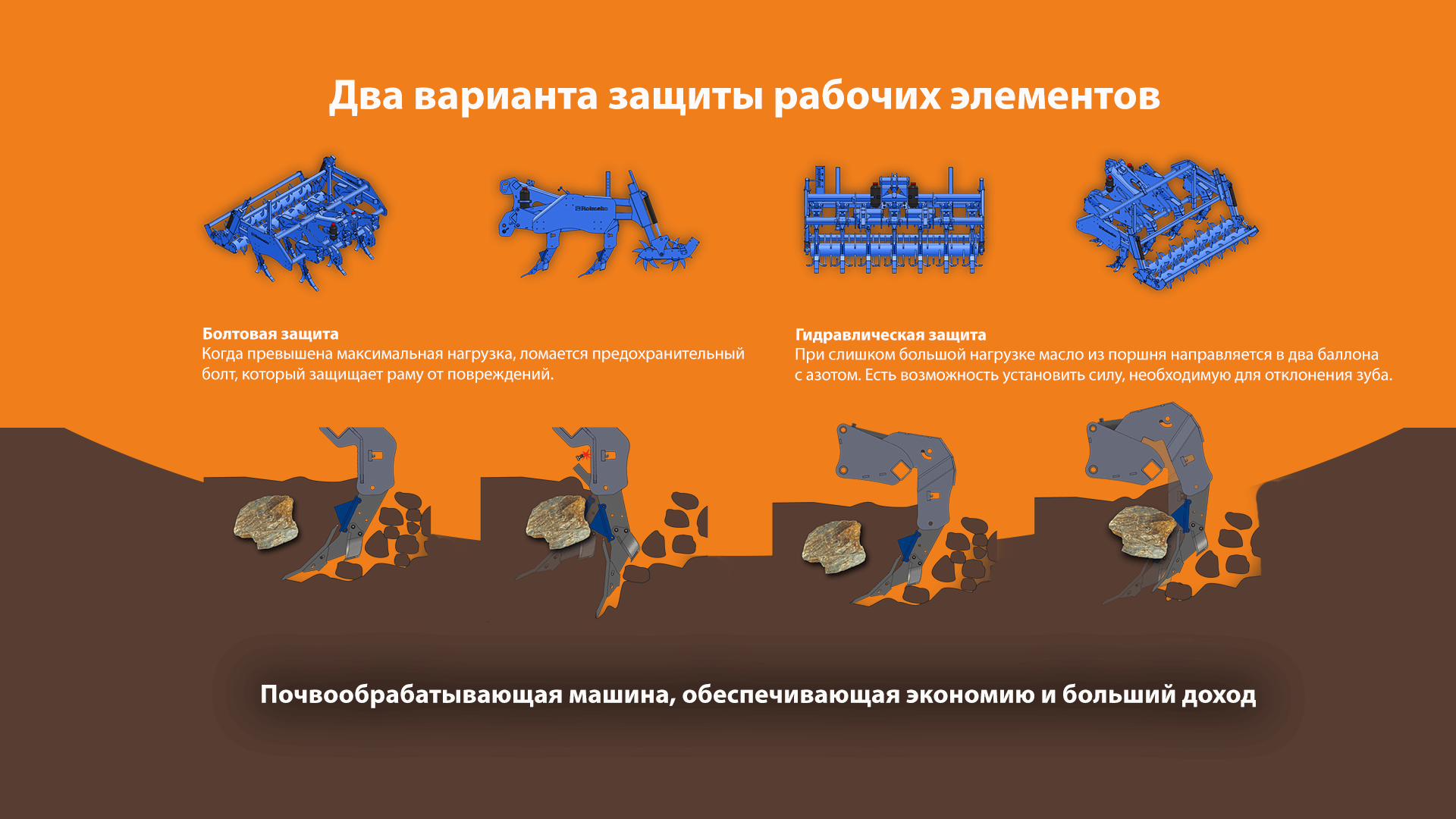 Два варианта защиты рабочих элементов

Rolmako

Болтовая защита
Когда превышена максимальная нагрузка, ломается предохранительный болт, который защищает раму от повреждений.

Гидравлическая защита
При слишком большой нагрузке масло из поршня направляется в два баллона с азотом. Есть возможность установить силу, необходимую для отклонения зуба.

Почвообрабатывающая машина, обеспечивающая экономию и больший доход